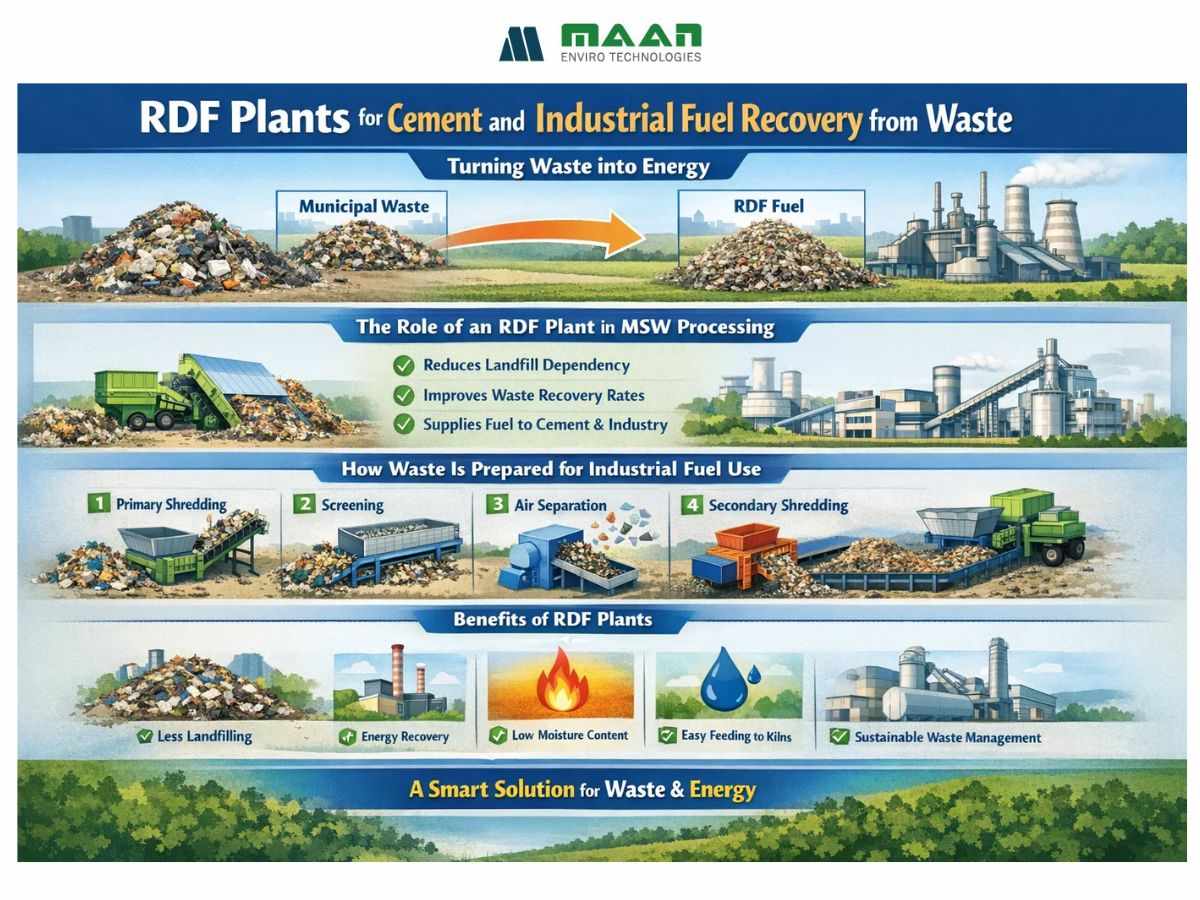 MAAN
ENVIRO TECHNOLOGIES

RDF Plants for Cement and Industrial Fuel Recovery from Waste

Turning Waste into Energy

Municipal Waste

RDF Fuel

The Role of an RDF Plant in MSW Processing

Reduces Landfill Dependency
Improves Waste Recovery Rates
Supplies Fuel to Cement & Industry

How Waste Is Prepared for Industrial Fuel Use

1 Primary Shredding
2 Screening
3 Air Separation
4 Secondary Shredding

Benefits of RDF Plants

Less Landfilling
Energy Recovery
Low Moisture Content
Easy Feeding to Kilns
Sustainable Waste Management

A Smart Solution for Waste & Energy